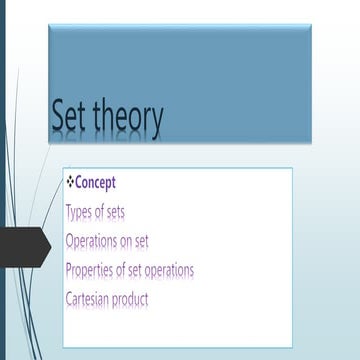 Set theory

❖Concept

Types of sets

Operations on set

Properties of set operations

Cartesian product